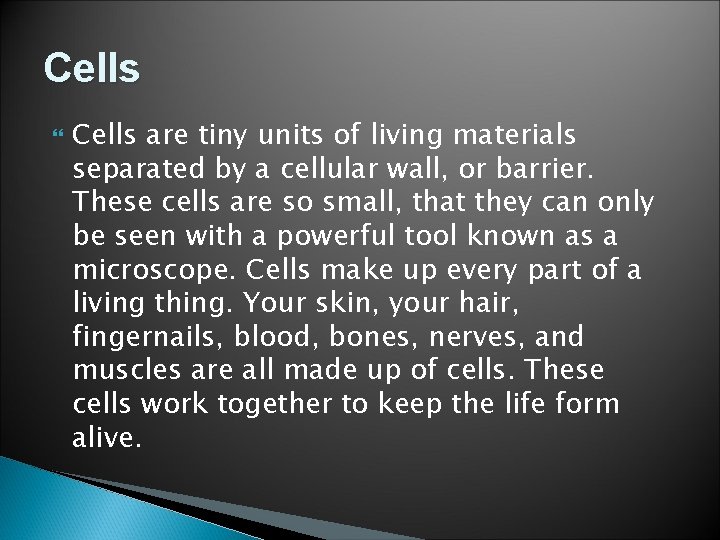 Cells

Cells are tiny units of living materials separated by a cellular wall, or barrier. These cells are so small, that they can only be seen with a powerful tool known as a microscope. Cells make up every part of a living thing. Your skin, your hair, fingernails, blood, bones, nerves, and muscles are all made up of cells. These cells work together to keep the life form alive.